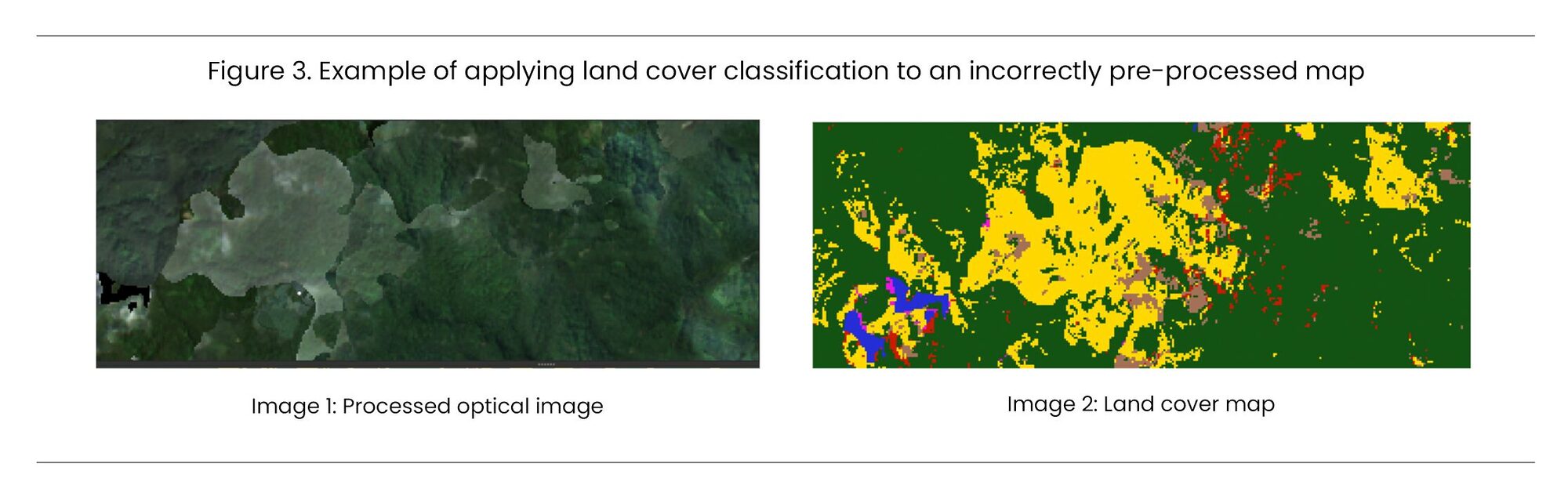 Figure 3. Example of applying land cover classification to an incorrectly pre-processed map

Image 1: Processed optical image

Image 2: Land cover map